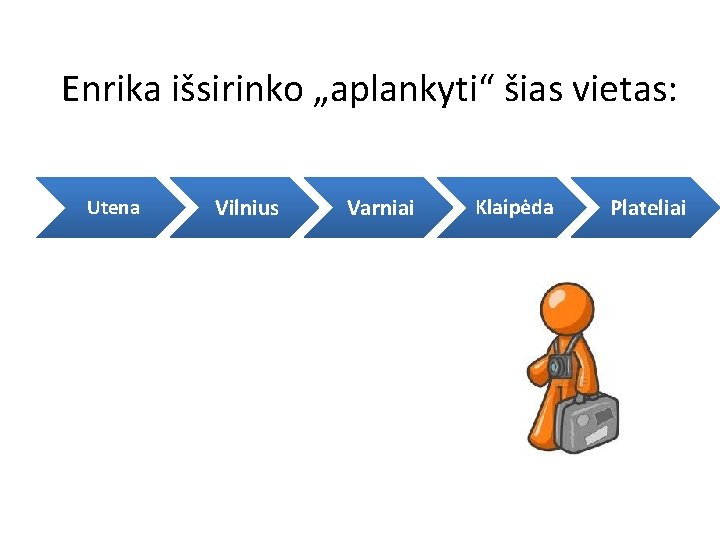 Enrika išsirinko „aplankyti“ šias vietas:

Utena

Vilnius

Varniai

Klaipėda

Plateliai